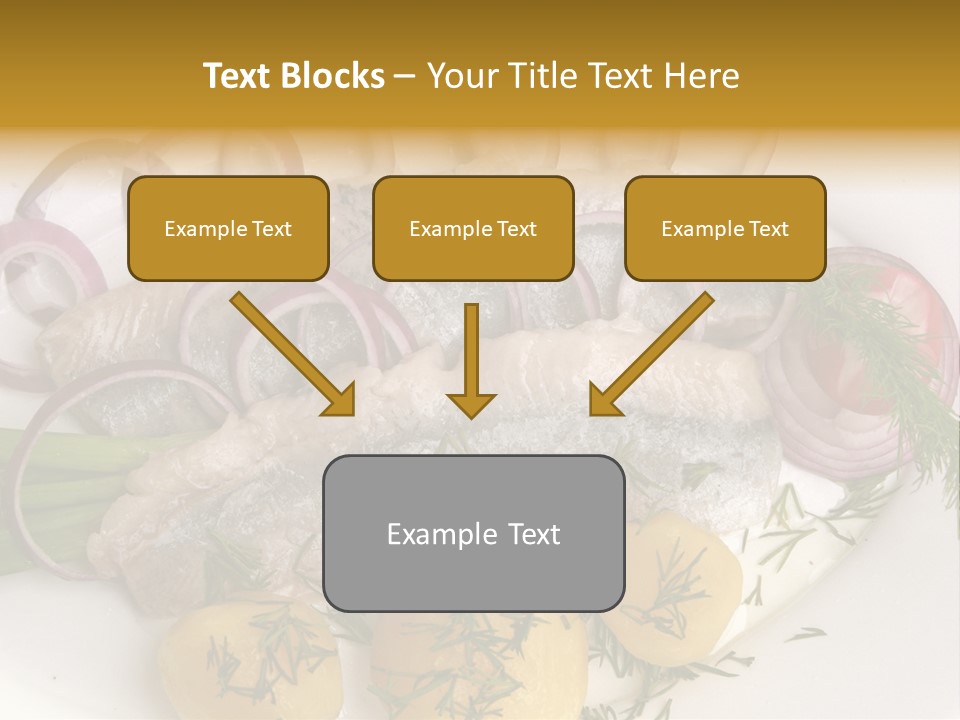 Text Blocks – Your Title Text Here

Example Text

Example Text

Example Text

Example Text